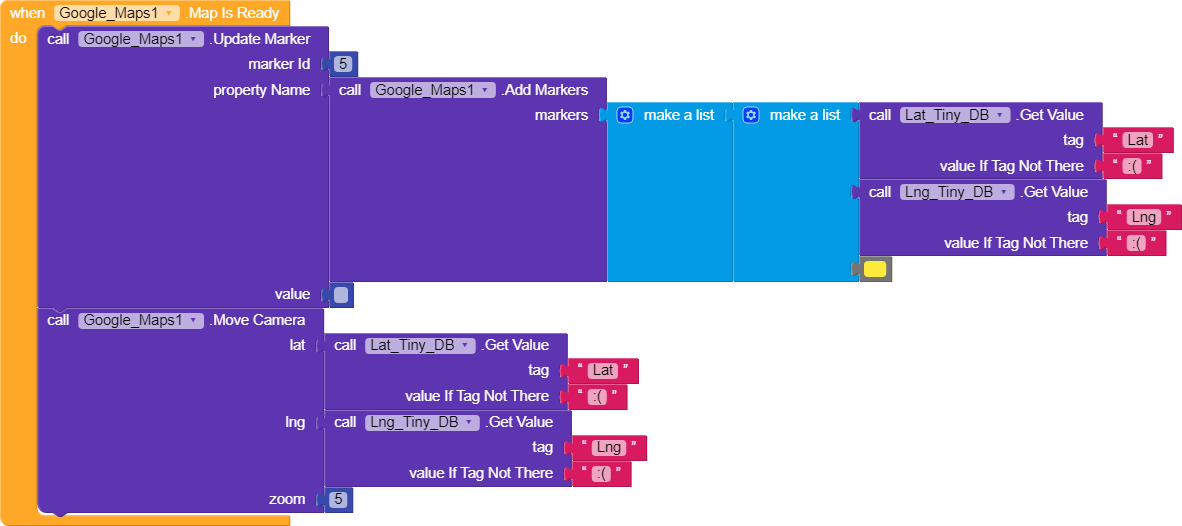 when Google_Maps1 .Map Is Ready
do call Google_Maps1 .Update Marker
marker Id 5
property Name call Google_Maps1 .Add Markers
markers make a list make a list call Lat_Tiny_DB .Get Value
tag " Lat "
value If Tag Not There " :( "
call Lng_Tiny_DB .Get Value
tag " Lng "
value If Tag Not There " :( "
value
call Google_Maps1 .Move Camera
lat call Lat_Tiny_DB .Get Value
tag " Lat "
value If Tag Not There " :( "
lng call Lng_Tiny_DB .Get Value
tag " Lng "
value If Tag Not There " :( "
zoom 5